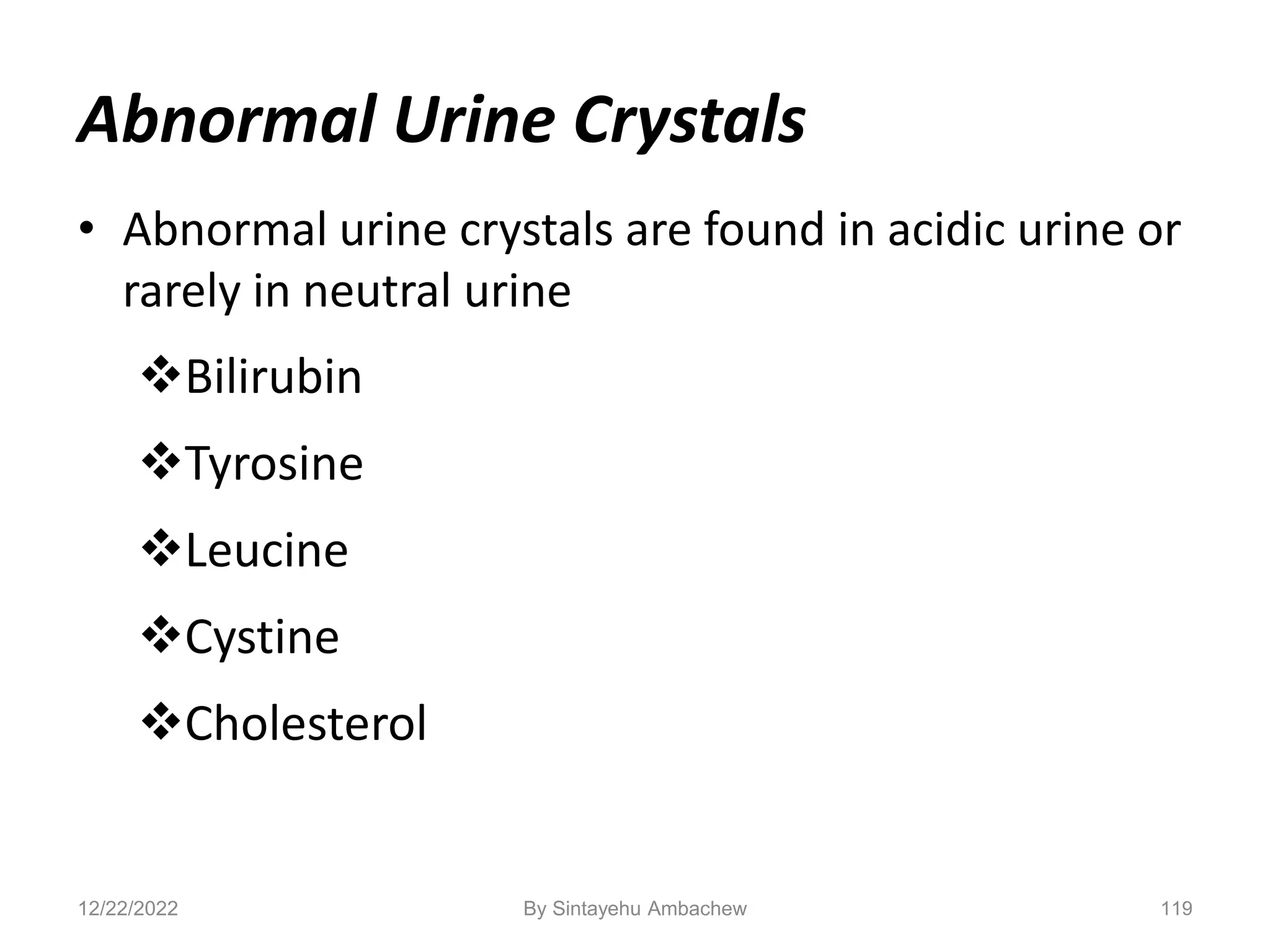 Abnormal Urine Crystals

• Abnormal urine crystals are found in acidic urine or rarely in neutral urine

❖Bilirubin

❖Tyrosine

❖Leucine

❖Cystine

❖Cholesterol

12/22/2022 By Sintayehu Ambachew 119